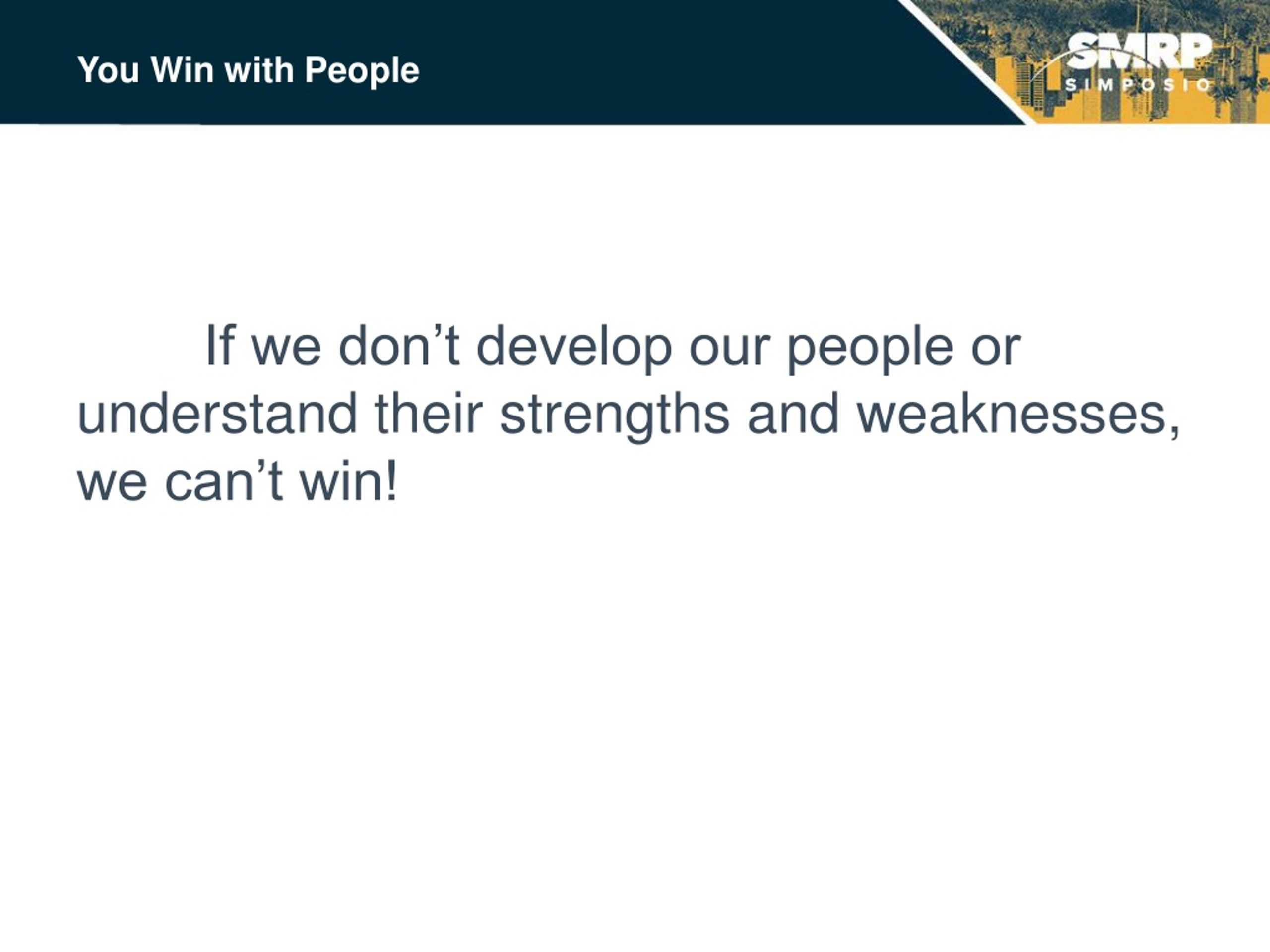 You Win with People

SMRP
SIMPOSIO

If we don’t develop our people or understand their strengths and weaknesses, we can’t win!